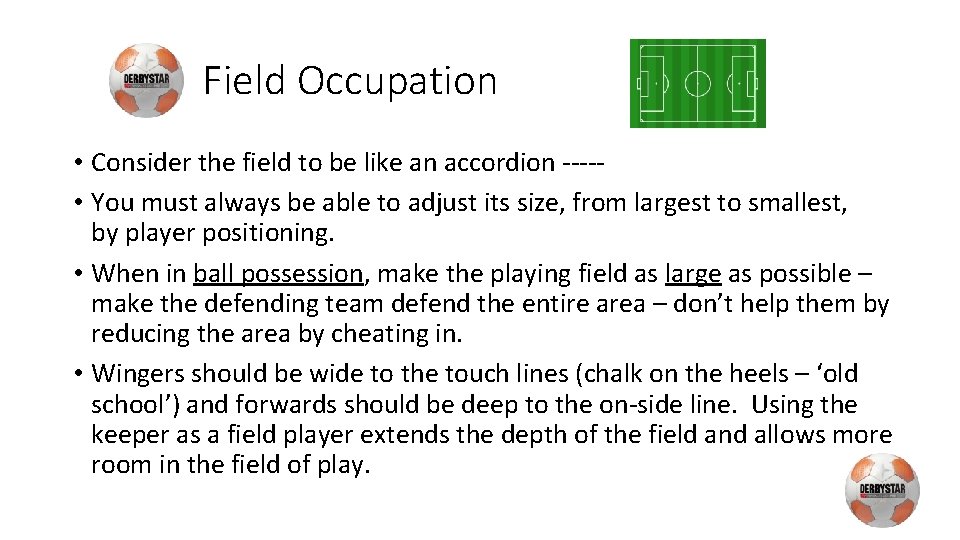 DERBYSTAR

Field Occupation

• Consider the field to be like an accordion -----
• You must always be able to adjust its size, from largest to smallest, by player positioning.
• When in ball possession, make the playing field as large as possible – make the defending team defend the entire area – don't help them by reducing the area by cheating in.
• Wingers should be wide to the touch lines (chalk on the heels – 'old school') and forwards should be deep to the on-side line. Using the keeper as a field player extends the depth of the field and allows more room in the field of play.

DERBYSTAR